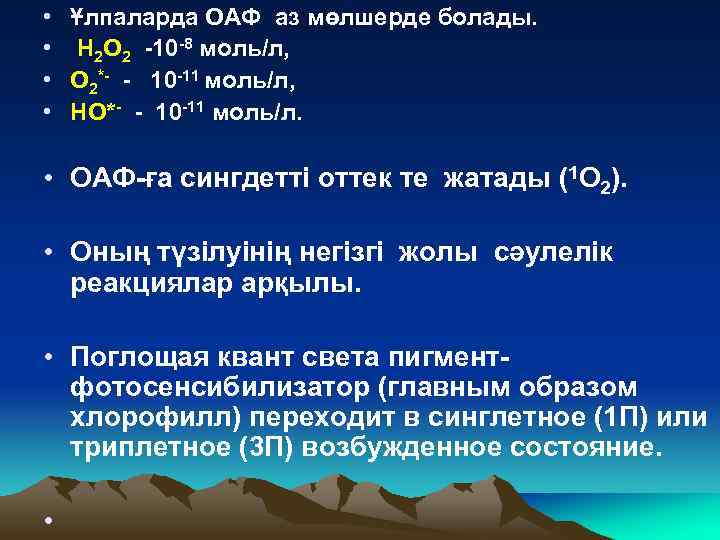 • Ұлпаларда ОАФ аз мөлшерде болады.
• $H_2O_2$ -$10^{-8}$ моль/л,
• $O_2^{*-}$ - $10^{-11}$ моль/л,
• $HO^{*-}$ - $10^{-11}$ моль/л.

• ОАФ-ға сингдетті оттек те жатады ($^1O_2$).

• Оның түзілуінің негізгі жолы сәулелік реакциялар арқылы.

• Поглощая квант света пигмент-фотосенсибилизатор (главным образом хлорофилл) переходит в синглетное (1П) или триплетное (3П) возбужденное состояние.

•